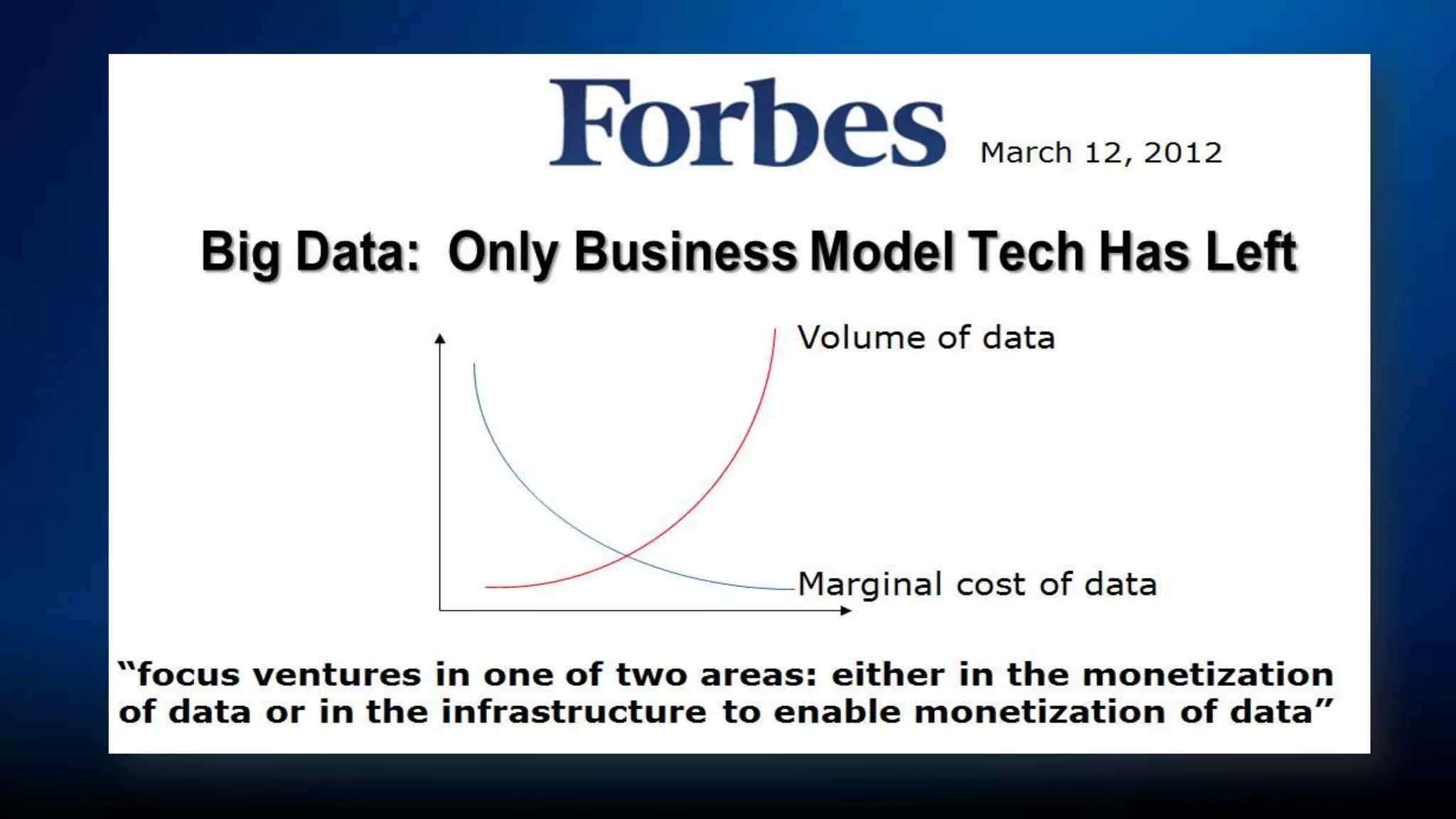 Forbes March 12, 2012

Big Data: Only Business Model Tech Has Left

Volume of data

Marginal cost of data

“focus ventures in one of two areas: either in the monetization of data or in the infrastructure to enable monetization of data”